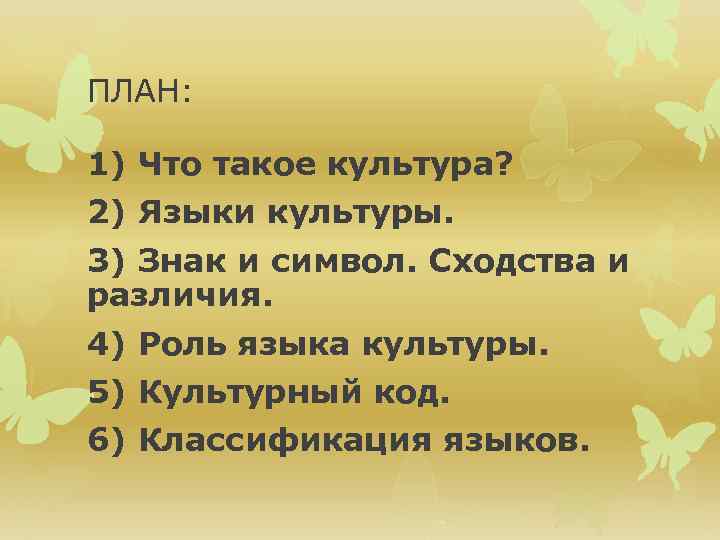 ПЛАН:

1) Что такое культура?

2) Языки культуры.

3) Знак и символ. Сходства и различия.

4) Роль языка культуры.

5) Культурный код.

6) Классификация языков.